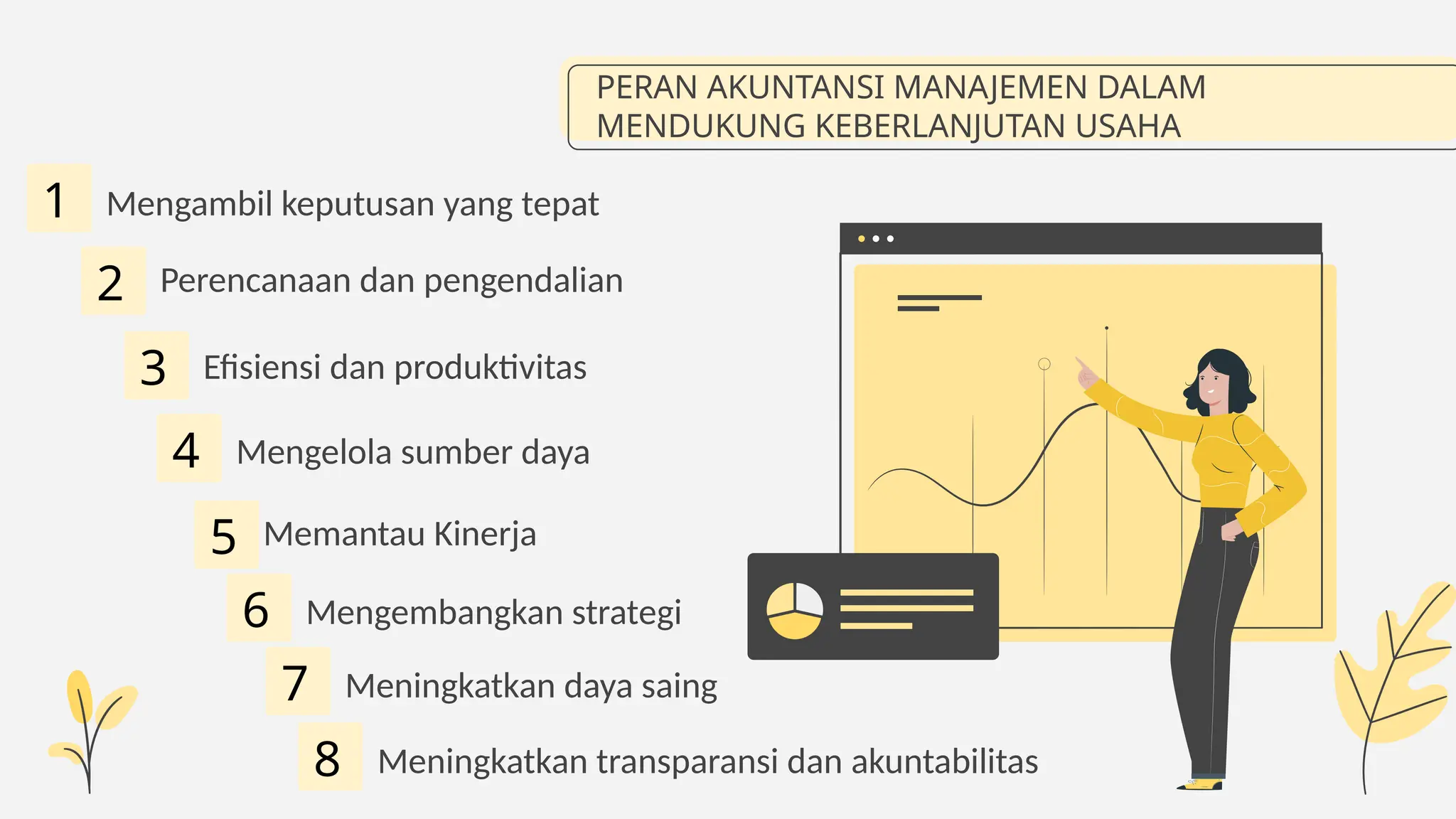 PERAN AKUNTANSI MANAJEMEN DALAM MENDUKUNG KEBERLANJUTAN USAHA

1 Mengambil keputusan yang tepat

2 Perencanaan dan pengendalian

3 Efisiensi dan produktivitas

4 Mengelola sumber daya

5 Memantau Kinerja

6 Mengembangkan strategi

7 Meningkatkan daya saing

8 Meningkatkan transparansi dan akuntabilitas